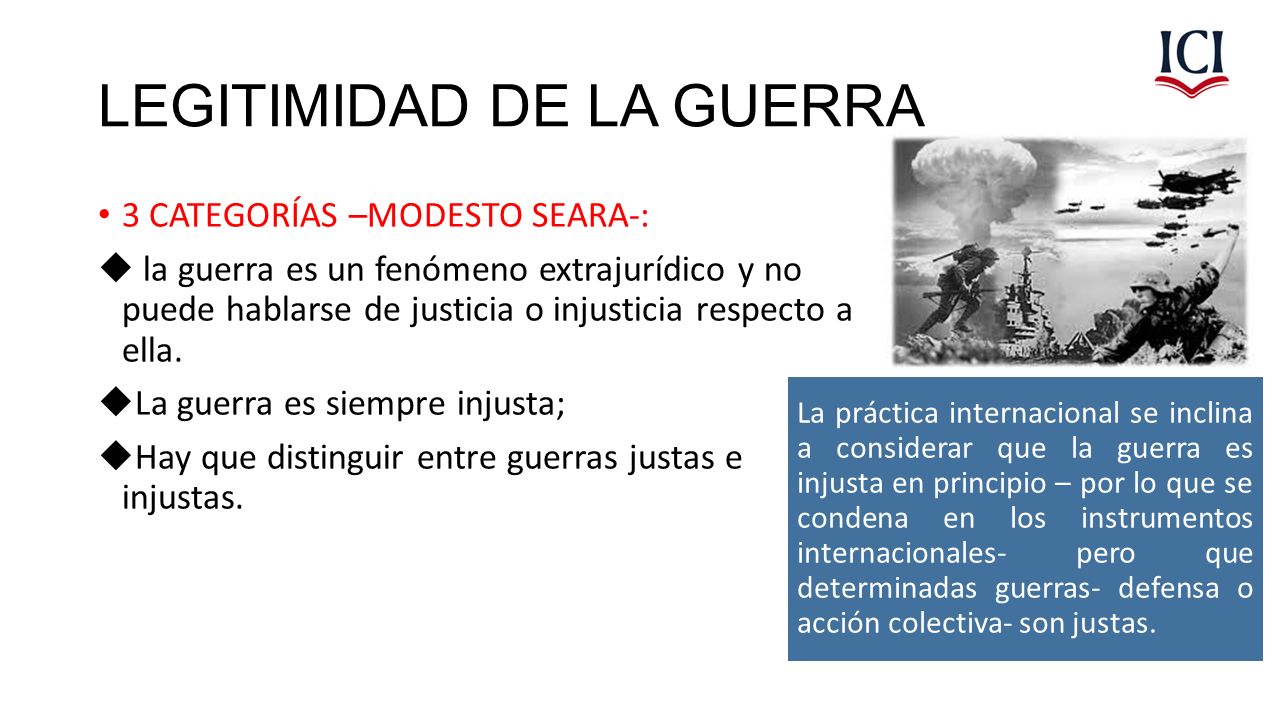 ICI

LEGITIMIDAD DE LA GUERRA

• 3 CATEGORÍAS –MODESTO SEARA-:

◆ la guerra es un fenómeno extrajurídico y no puede hablarse de justicia o injusticia respecto a ella.

◆La guerra es siempre injusta;

◆Hay que distinguir entre guerras justas e injustas.

La práctica internacional se inclina a considerar que la guerra es injusta en principio – por lo que se condena en los instrumentos internacionales- pero que determinadas guerras- defensa o acción colectiva- son justas.